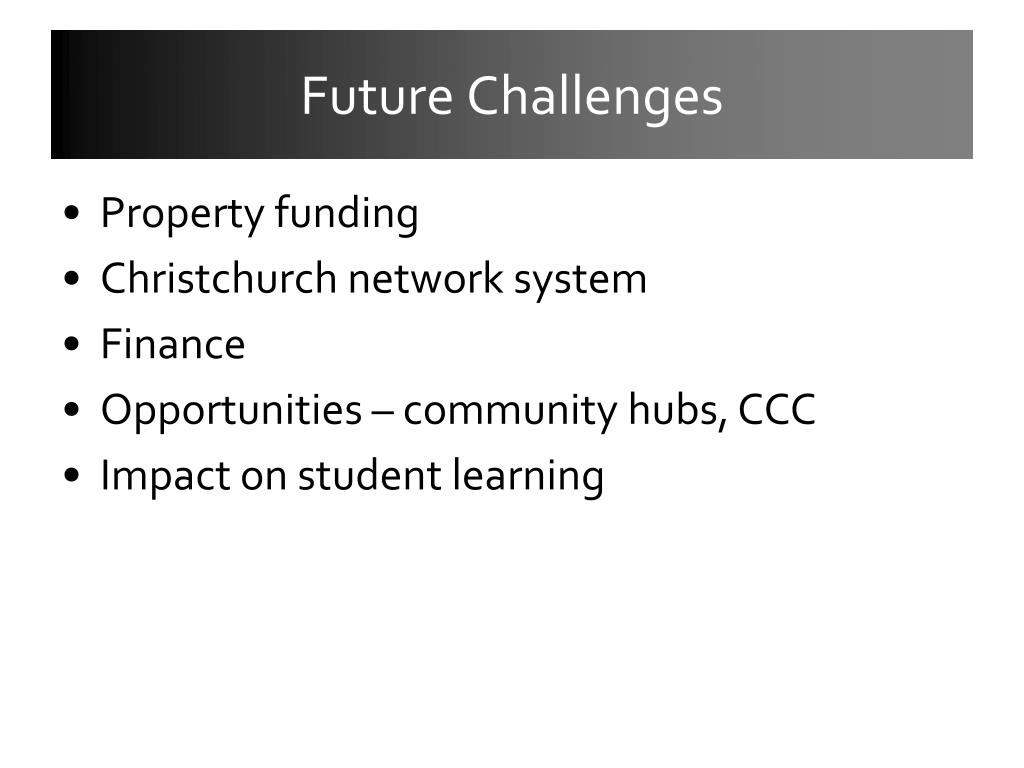 Future Challenges

• Property funding
• Christchurch network system
• Finance
• Opportunities – community hubs, CCC
• Impact on student learning